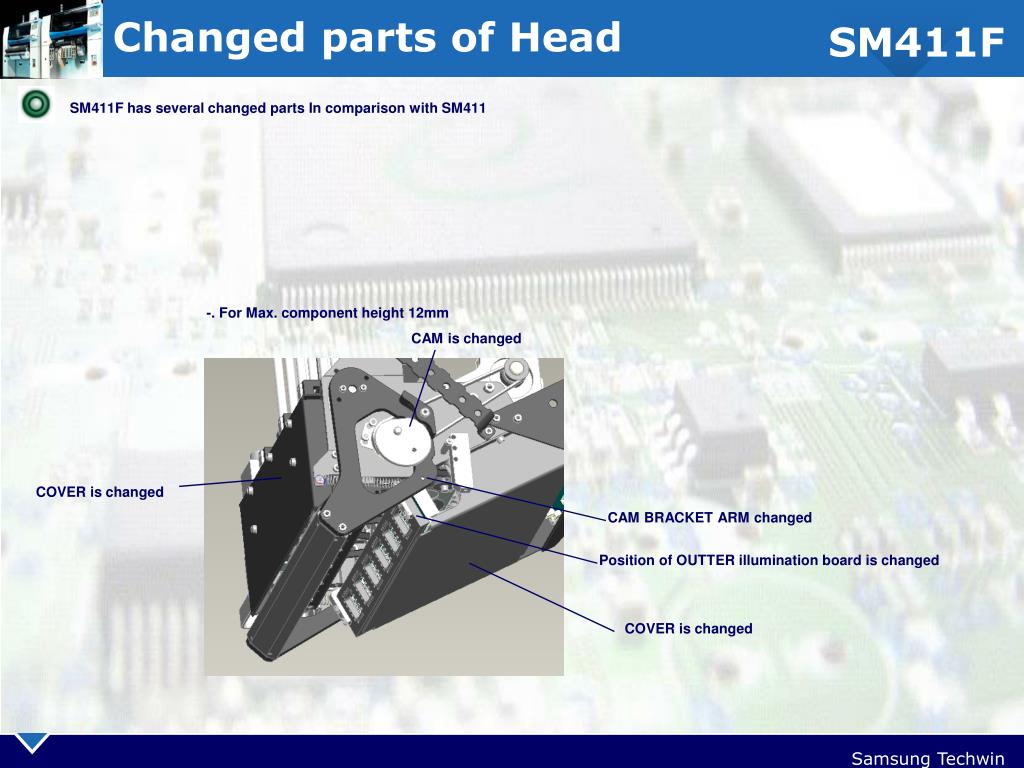 Changed parts of Head

SM411F

SM411F has several changed parts In comparison with SM411

-. For Max. component height 12mm

CAM is changed

COVER is changed

CAM BRACKET ARM changed

Position of OUTTER illumination board is changed

COVER is changed

Samsung Techwin